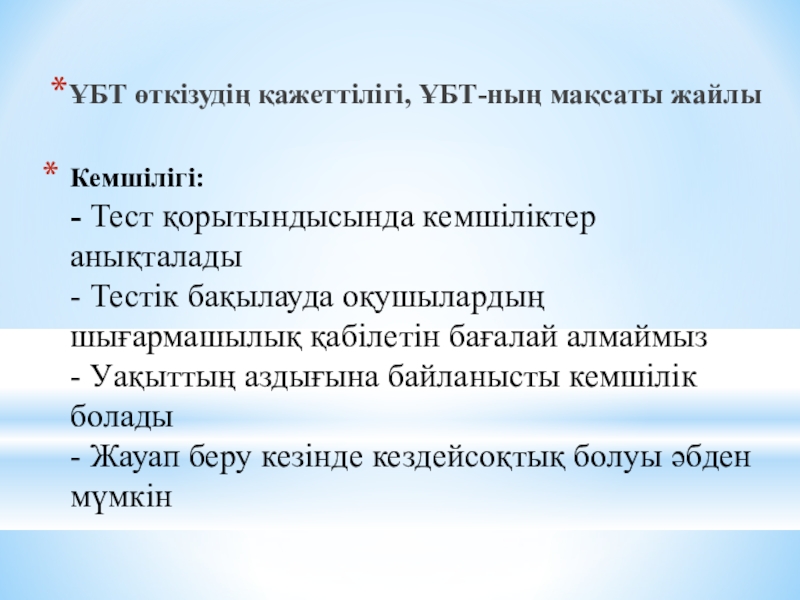 *ҰБТ өткізудің қажеттілігі, ҰБТ-ның мақсаты жайлы

* Кемшілігі:
- Тест қорытындысында кемшіліктер анықталады
- Тестік бақылауда оқушылардың шығармашылық қабілетін бағалай алмаймыз
- Уақыттың аздығына байланысты кемшілік болады
- Жауап беру кезінде кездейсоқтық болуы әбден мүмкін